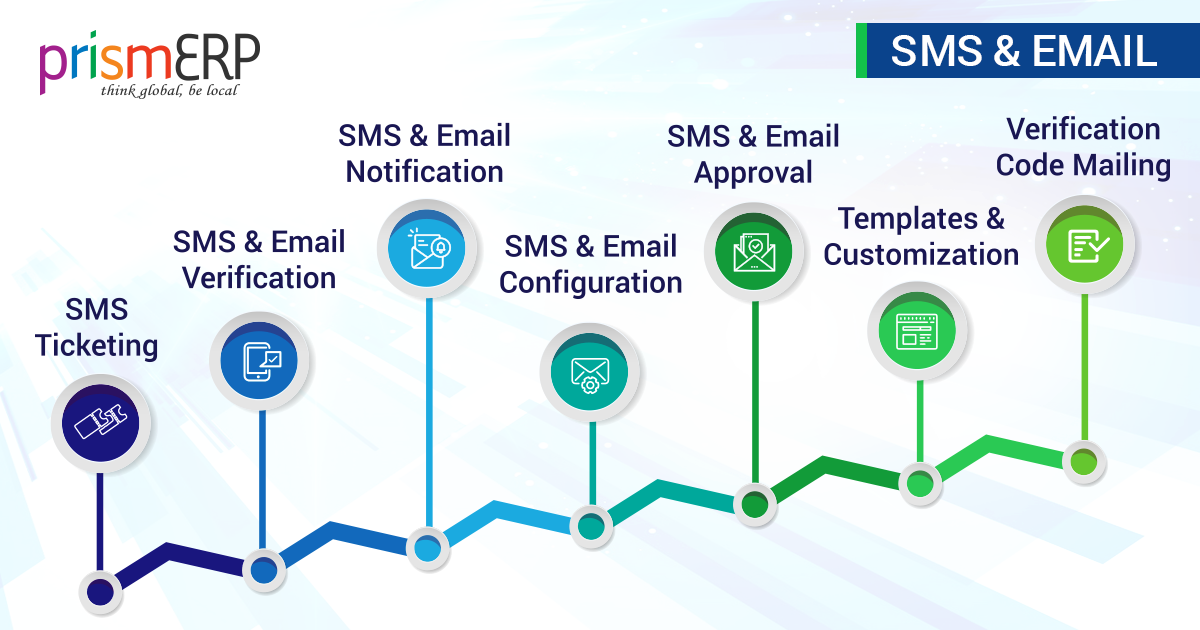 prismERP
think global, be local

SMS & EMAIL

SMS Ticketing

SMS & Email Verification

SMS & Email Notification

SMS & Email Configuration

SMS & Email Approval

Templates & Customization

Verification Code Mailing